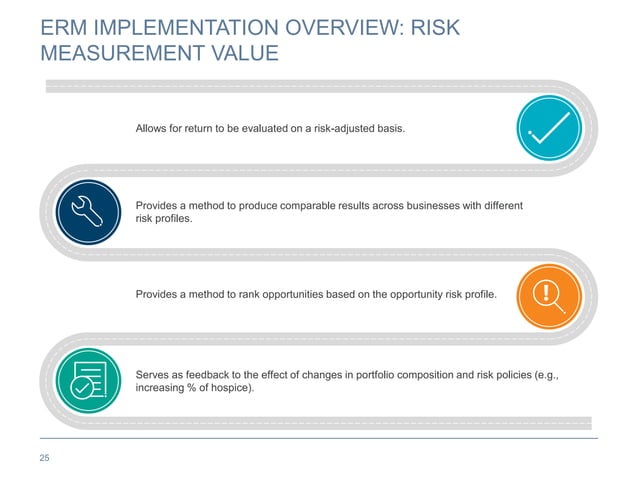 ERM IMPLEMENTATION OVERVIEW: RISK MEASUREMENT VALUE

Allows for return to be evaluated on a risk-adjusted basis.

Provides a method to produce comparable results across businesses with different risk profiles.

Provides a method to rank opportunities based on the opportunity risk profile.

Serves as feedback to the effect of changes in portfolio composition and risk policies (e.g., increasing % of hospice).

25